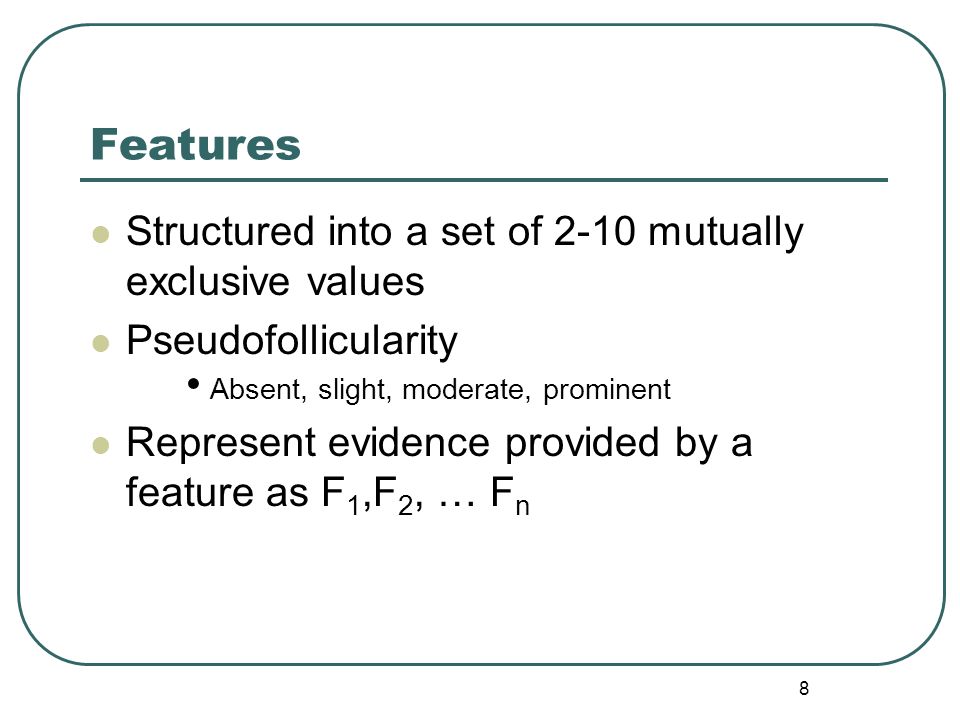 Features

- Structured into a set of 2-10 mutually exclusive values
- Pseudofollicularity
  - Absent, slight, moderate, prominent
- Represent evidence provided by a feature as $F_1$,$F_2$, … $F_n$

8